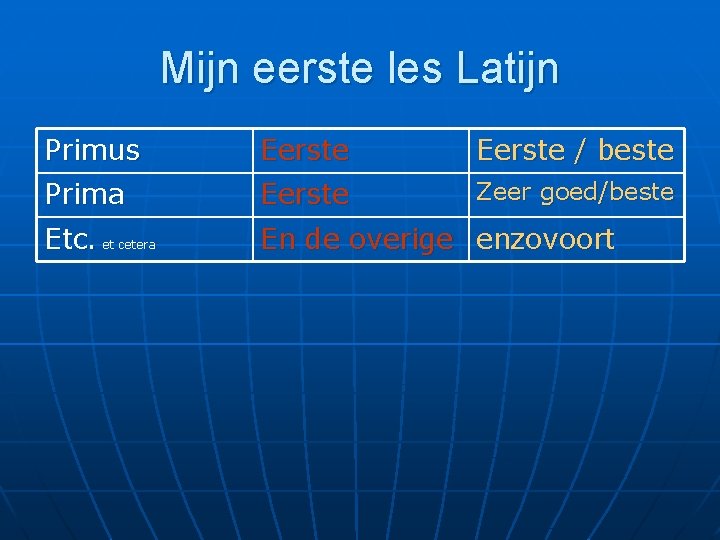 Mijn eerste les Latijn

| Primus | Eerste | Eerste / beste |
|---|---|---|
| Prima | Eerste | Zeer goed/beste |
| Etc. et cetera | En de overige | enzovoort |